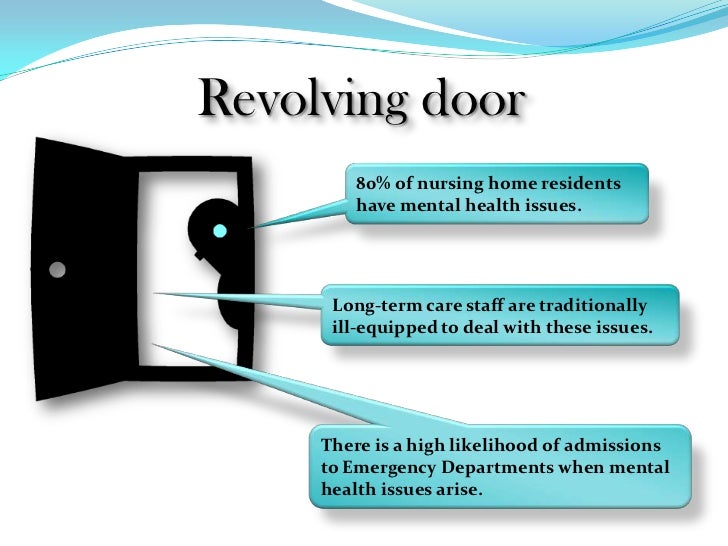 Revolving door

80% of nursing home residents have mental health issues.

Long-term care staff are traditionally ill-equipped to deal with these issues.

There is a high likelihood of admissions to Emergency Departments when mental health issues arise.